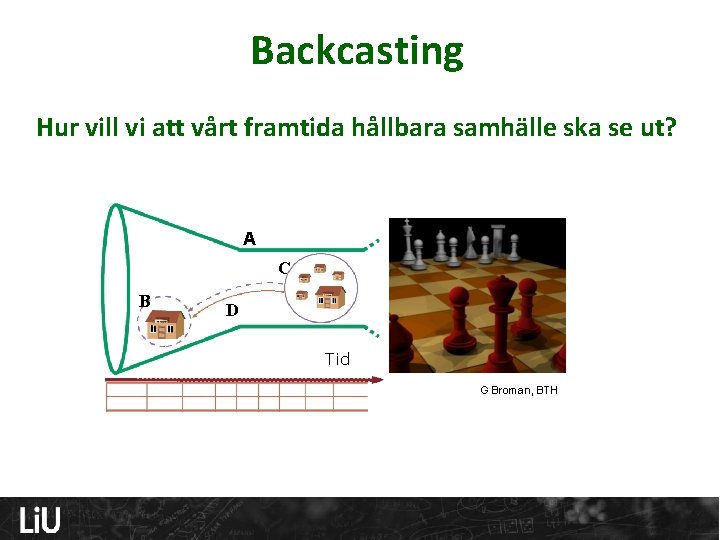 Backcasting

Hur vill vi att vårt framtida hållbara samhälle ska se ut?

A
C
B
D
Tid

G Broman, BTH

LiU